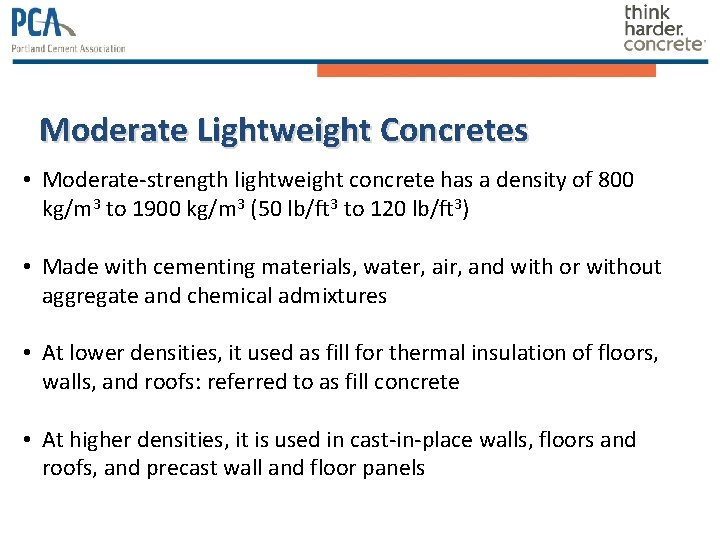 PCA
Portland Cement Association

think harder. concrete

Moderate Lightweight Concretes

• Moderate-strength lightweight concrete has a density of 800 kg/m$^3$ to 1900 kg/m$^3$ (50 lb/ft$^3$ to 120 lb/ft$^3$)

• Made with cementing materials, water, air, and with or without aggregate and chemical admixtures

• At lower densities, it used as fill for thermal insulation of floors, walls, and roofs: referred to as fill concrete

• At higher densities, it is used in cast-in-place walls, floors and roofs, and precast wall and floor panels